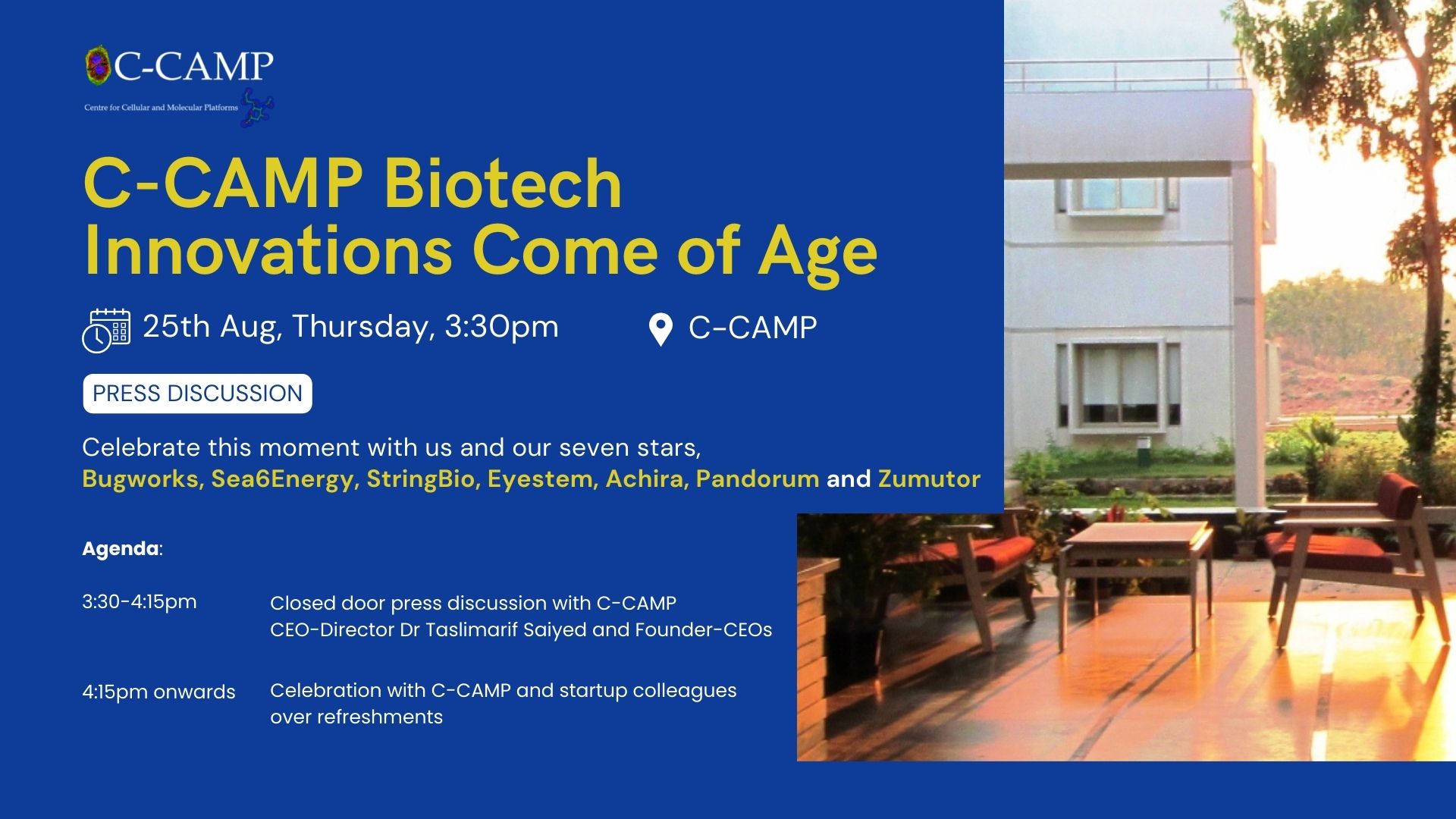 C-CAMP
Centre for Cellular and Molecular Platforms

C-CAMP Biotech Innovations Come of Age

25th Aug, Thursday, 3:30pm

C-CAMP

PRESS DISCUSSION

Celebrate this moment with us and our seven stars, Bugworks, Sea6Energy, StringBio, Eyestem, Achira, Pandorum and Zumutor

Agenda:

3:30-4:15pm Closed door press discussion with C-CAMP CEO-Director Dr Taslimarif Saiyed and Founder-CEOs

4:15pm onwards Celebration with C-CAMP and startup colleagues over refreshments